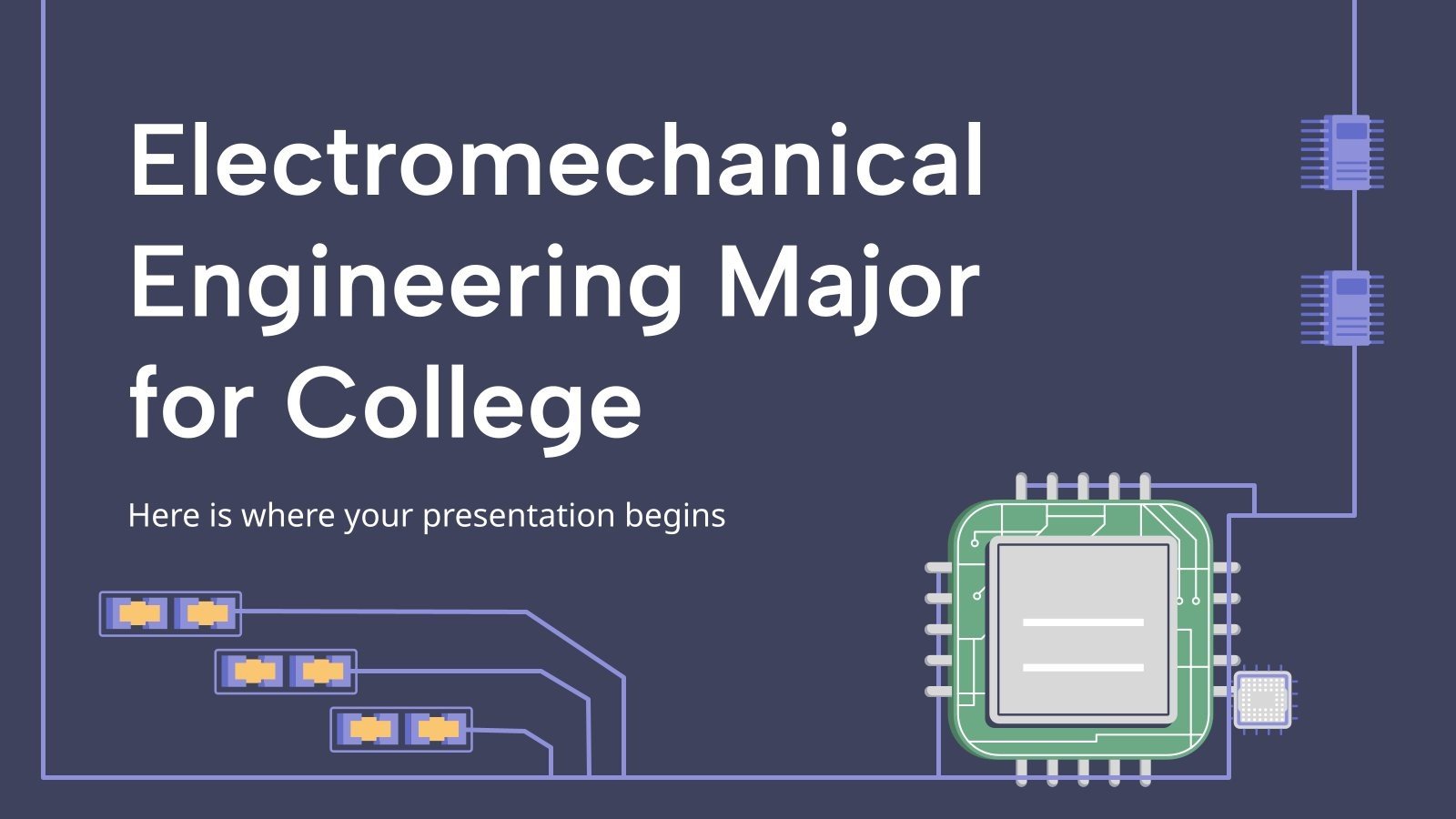 Electromechanical Engineering Major for College

Here is where your presentation begins